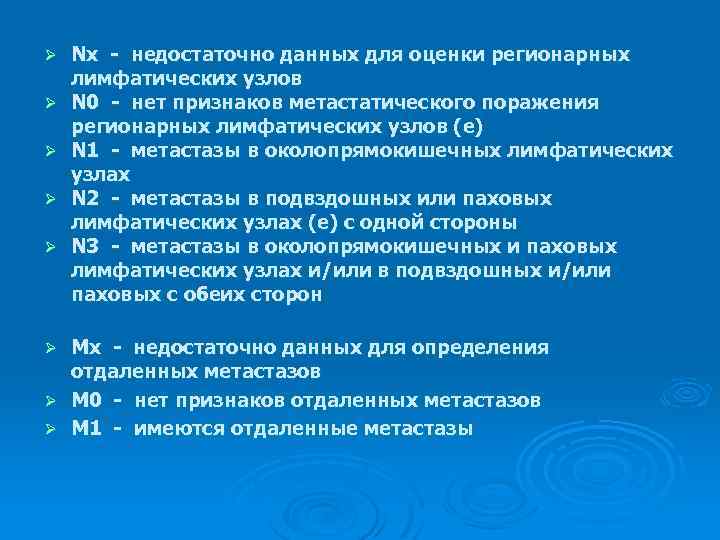 ➢ Nx - недостаточно данных для оценки регионарных лимфатических узлов
➢ N0 - нет признаков метастатического поражения регионарных лимфатических узлов (е)
➢ N1 - метастазы в околопрямокишечных лимфатических узлах
➢ N2 - метастазы в подвздошных или паховых лимфатических узлах (е) с одной стороны
➢ N3 - метастазы в околопрямокишечных и паховых лимфатических узлах и/или в подвздошных и/или паховых с обеих сторон

➢ Mx - недостаточно данных для определения отдаленных метастазов
➢ M0 - нет признаков отдаленных метастазов
➢ M1 - имеются отдаленные метастазы